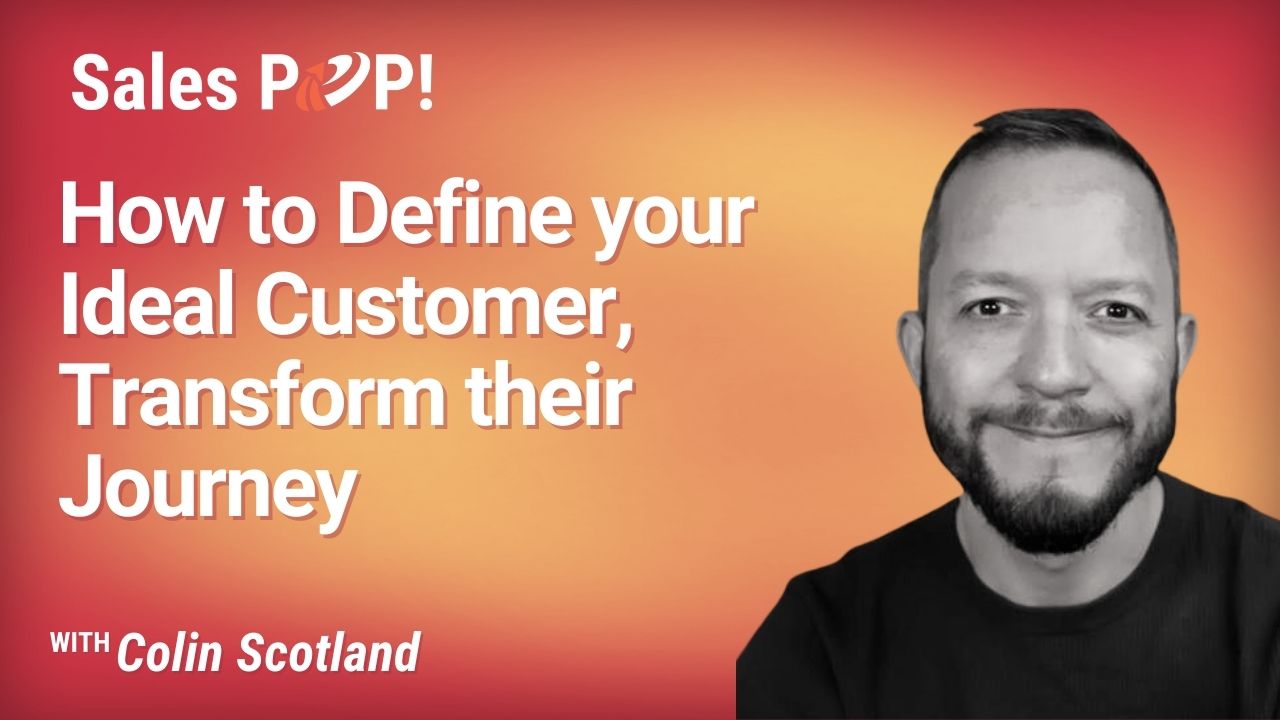 Sales POP!

How to Define your Ideal Customer, Transform their Journey

WITH Colin Scotland